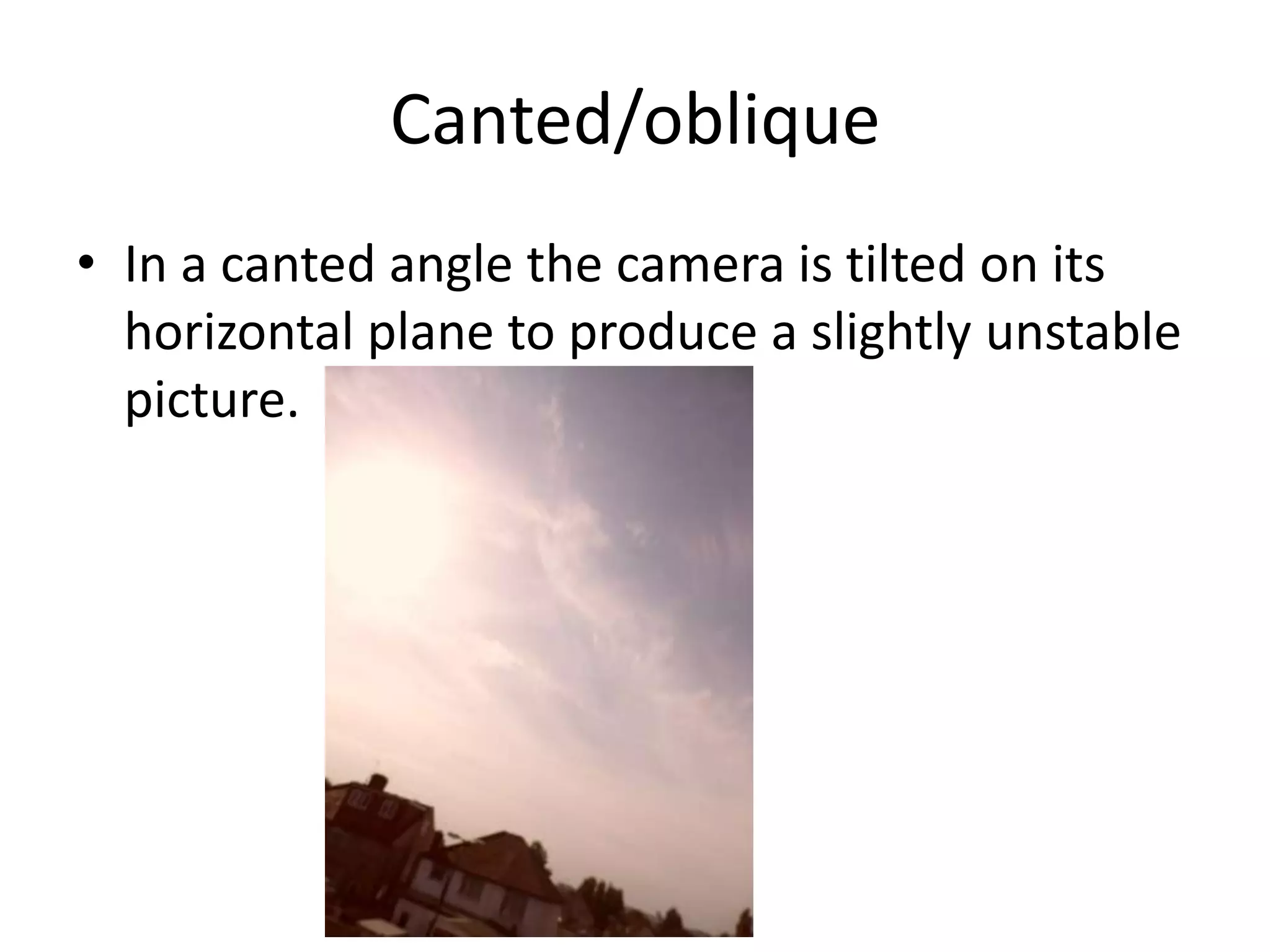 Canted/oblique

• In a canted angle the camera is tilted on its horizontal plane to produce a slightly unstable picture.